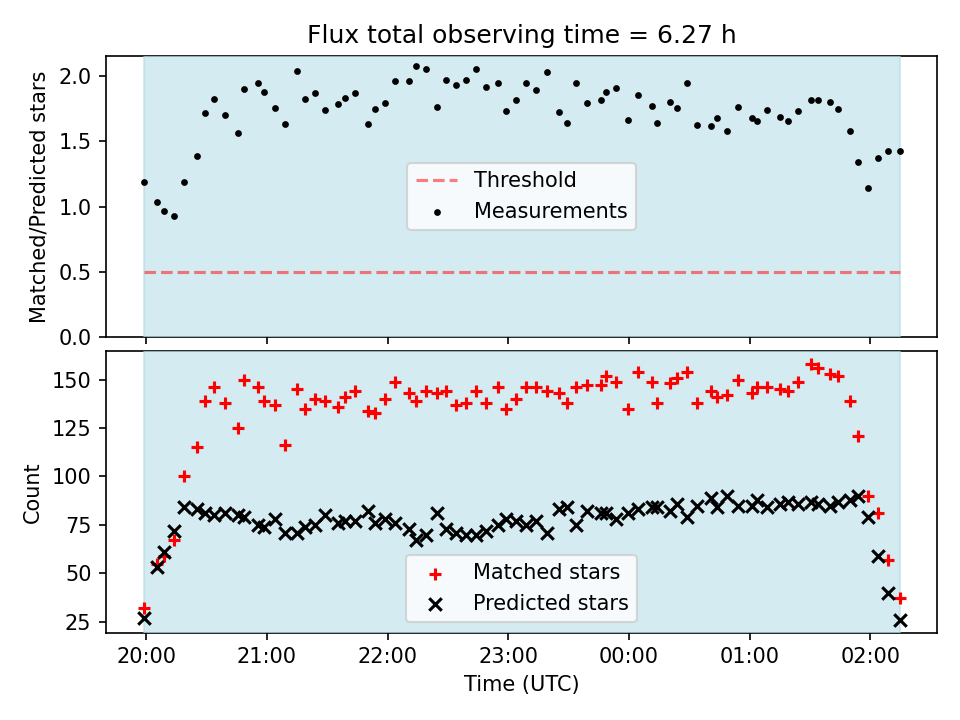 Flux total observing time = 6.27 h

Matched/Predicted stars

2.0
1.5
1.0
0.5
0.0

Threshold
Measurements

Count

150
125
100
75
50
25

Matched stars
Predicted stars

20:00 21:00 22:00 23:00 00:00 01:00 02:00

Time (UTC)